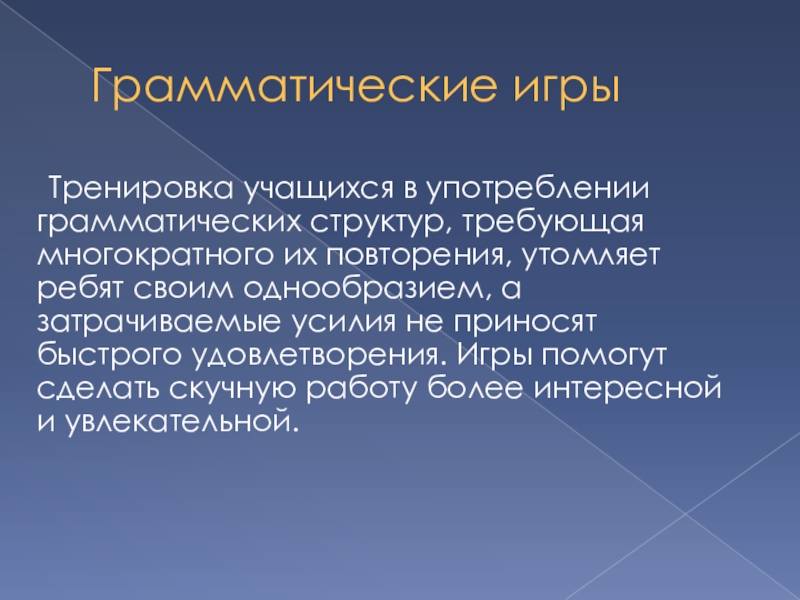 Грамматические игры

Тренировка учащихся в употреблении грамматических структур, требующая многократного их повторения, утомляет ребят своим однообразием, а затрачиваемые усилия не приносят быстрого удовлетворения. Игры помогут сделать скучную работу более интересной и увлекательной.